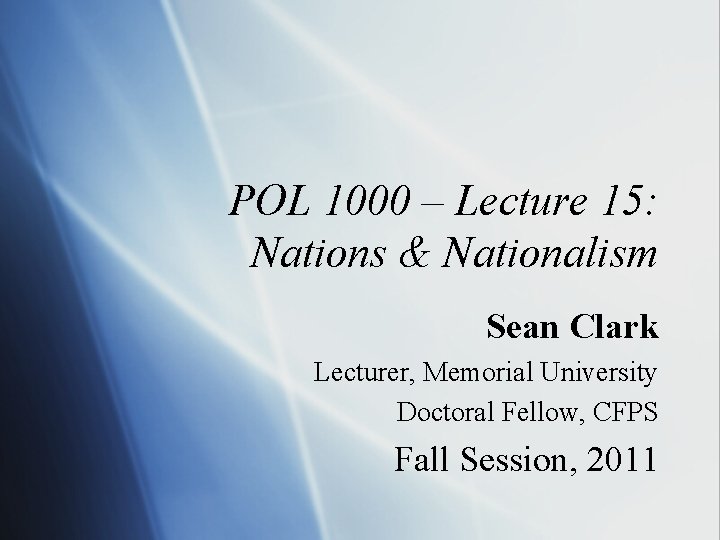 POL 1000 – Lecture 15: Nations & Nationalism

Sean Clark

Lecturer, Memorial University

Doctoral Fellow, CFPS

Fall Session, 2011